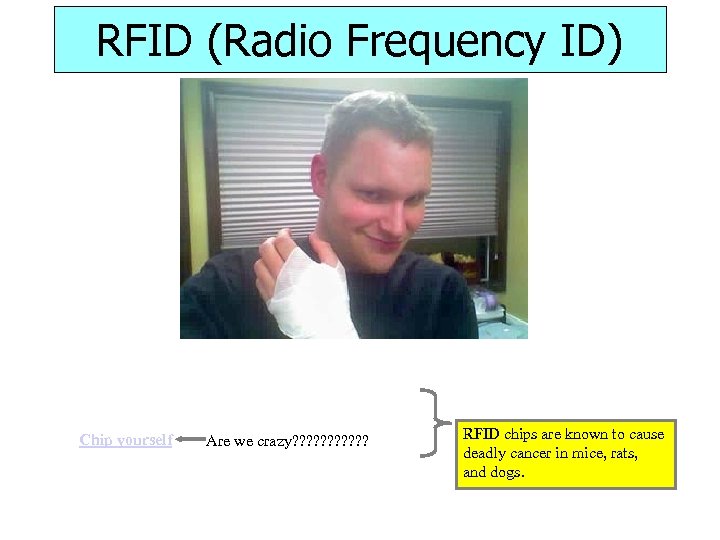 RFID (Radio Frequency ID)

Chip yourself Are we crazy???????????

RFID chips are known to cause deadly cancer in mice, rats, and dogs.